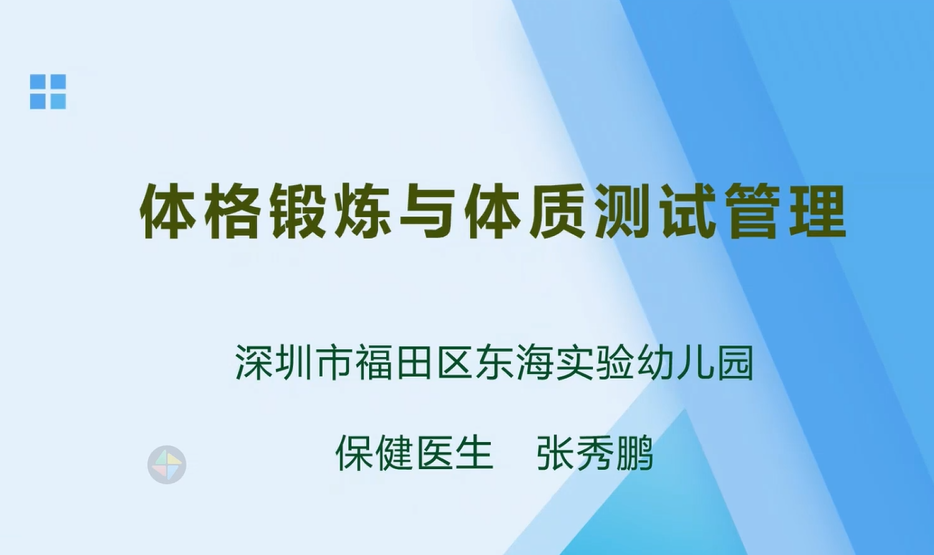 体格锻炼与体质测试管理

深圳市福田区东海实验幼儿园

保健医生　张秀鹏